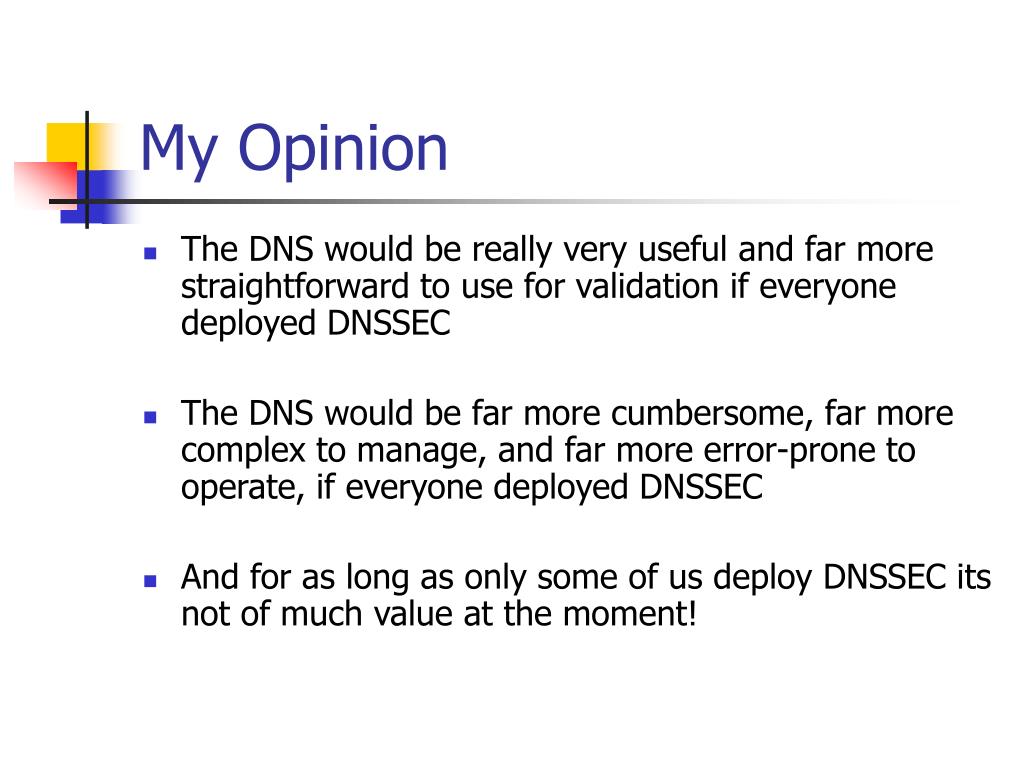 My Opinion

- The DNS would be really very useful and far more straightforward to use for validation if everyone deployed DNSSEC

- The DNS would be far more cumbersome, far more complex to manage, and far more error-prone to operate, if everyone deployed DNSSEC

- And for as long as only some of us deploy DNSSEC its not of much value at the moment!